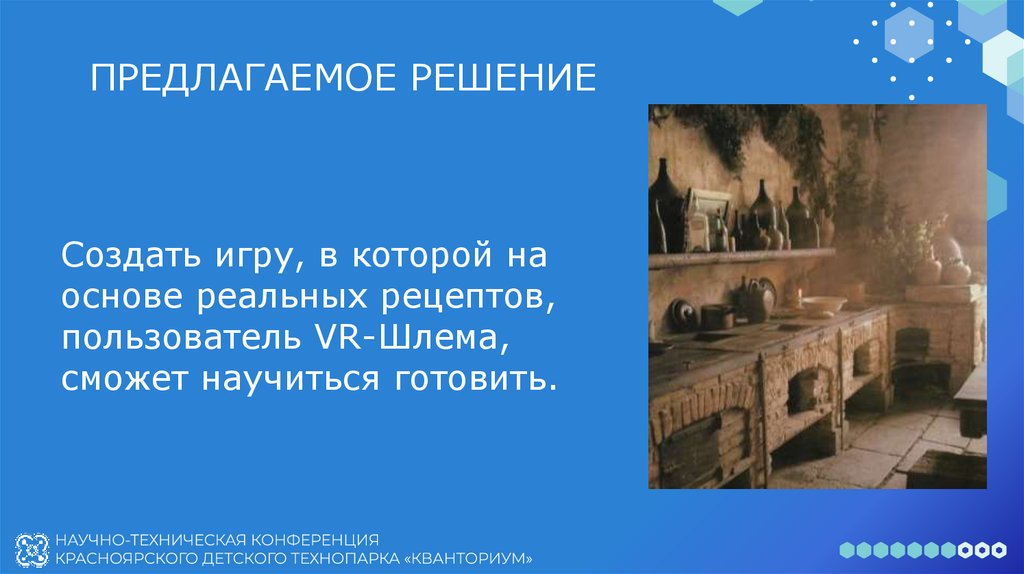 ПРЕДЛАГАЕМОЕ РЕШЕНИЕ

Создать игру, в которой на основе реальных рецептов, пользователь VR-Шлема, сможет научиться готовить.

НАУЧНО-ТЕХНИЧЕСКАЯ КОНФЕРЕНЦИЯ КРАСНОЯРСКОГО ДЕТСКОГО ТЕХНОПАРКА «КВАНТОРИУМ»